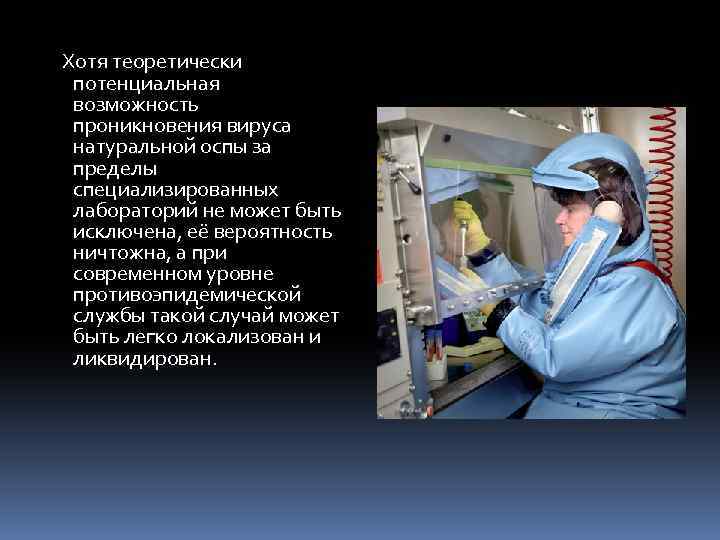 Хотя теоретически потенциальная возможность проникновения вируса натуральной оспы за пределы специализированных лабораторий не может быть исключена, её вероятность ничтожна, а при современном уровне противоэпидемической службы такой случай может быть легко локализован и ликвидирован.